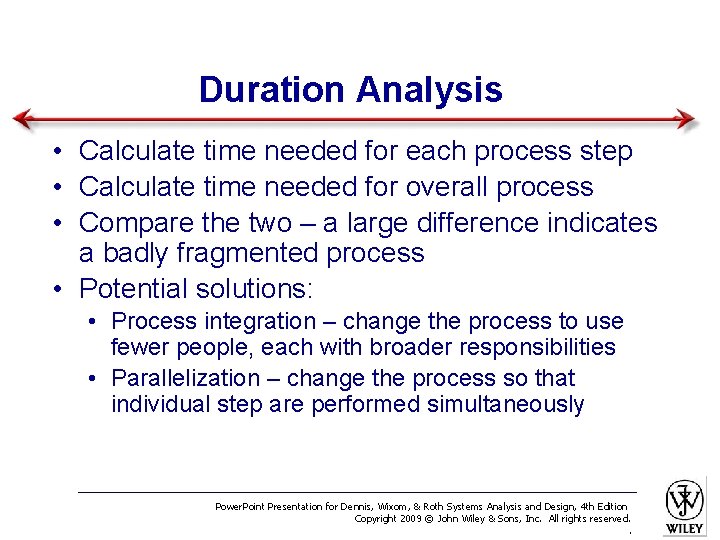 Duration Analysis

• Calculate time needed for each process step
• Calculate time needed for overall process
• Compare the two – a large difference indicates a badly fragmented process
• Potential solutions:
  • Process integration – change the process to use fewer people, each with broader responsibilities
  • Parallelization – change the process so that individual step are performed simultaneously

PowerPoint Presentation for Dennis, Wixom, & Roth Systems Analysis and Design, 4th Edition
Copyright 2009 © John Wiley & Sons, Inc. All rights reserved.

WILEY